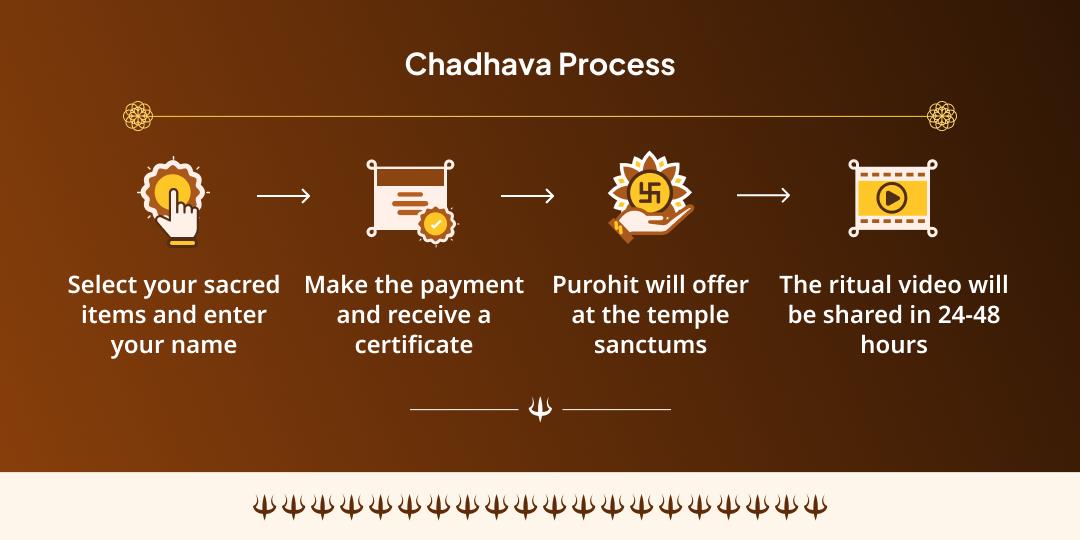 Chadhava Process

Select your sacred items and enter your name

Make the payment and receive a certificate

Purohit will offer at the temple sanctums

The ritual video will be shared in 24-48 hours